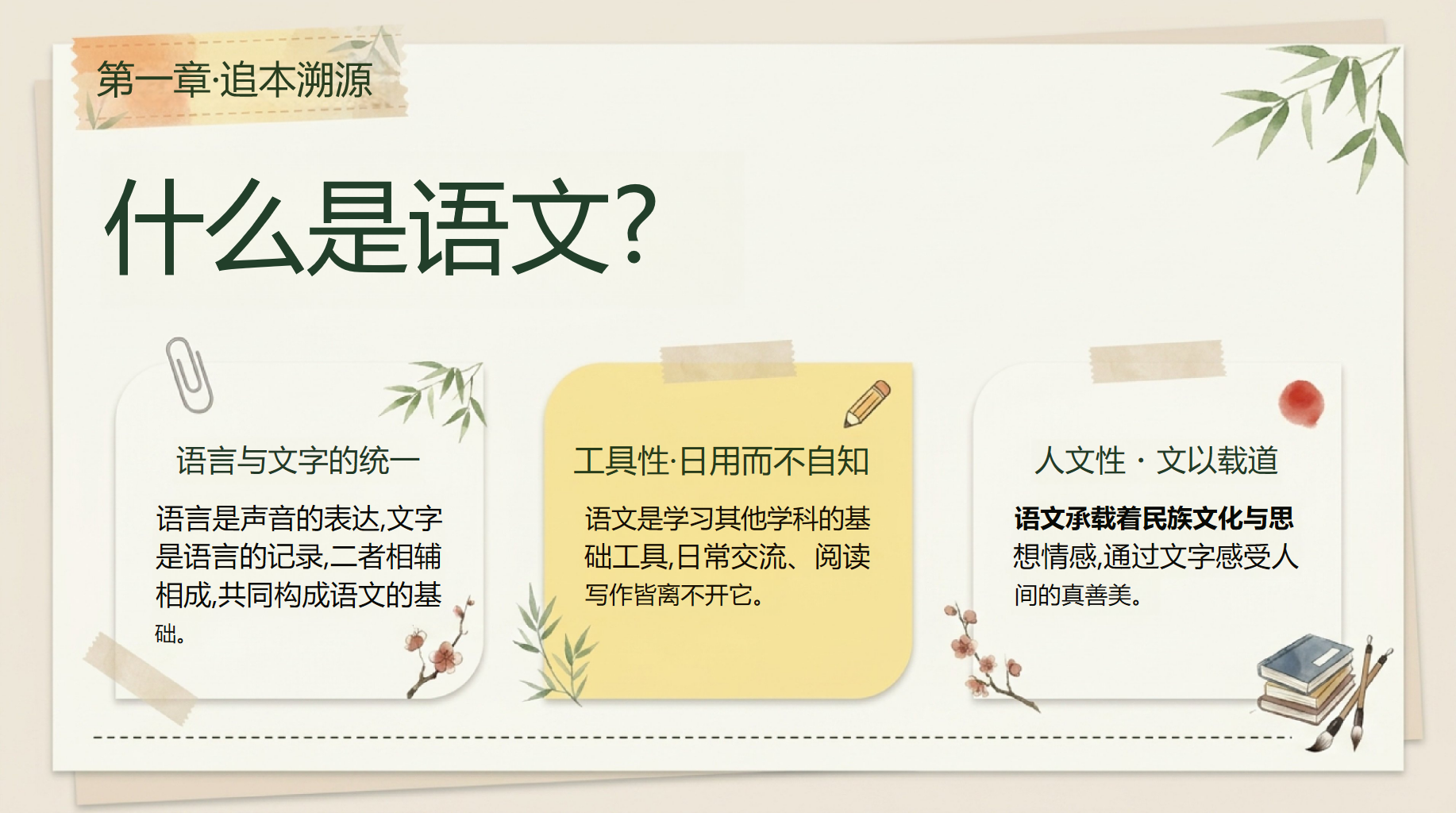 第一章·追本溯源

什么是语文?

语言与文字的统一

语言是声音的表达,文字是语言的记录,二者相辅相成,共同构成语文的基础。

工具性·日用而不自知

语文是学习其他学科的基础工具,日常交流、阅读写作皆离不开它。

人文性 · 文以载道

语文承载着民族文化与思想情感,通过文字感受人间的真善美。